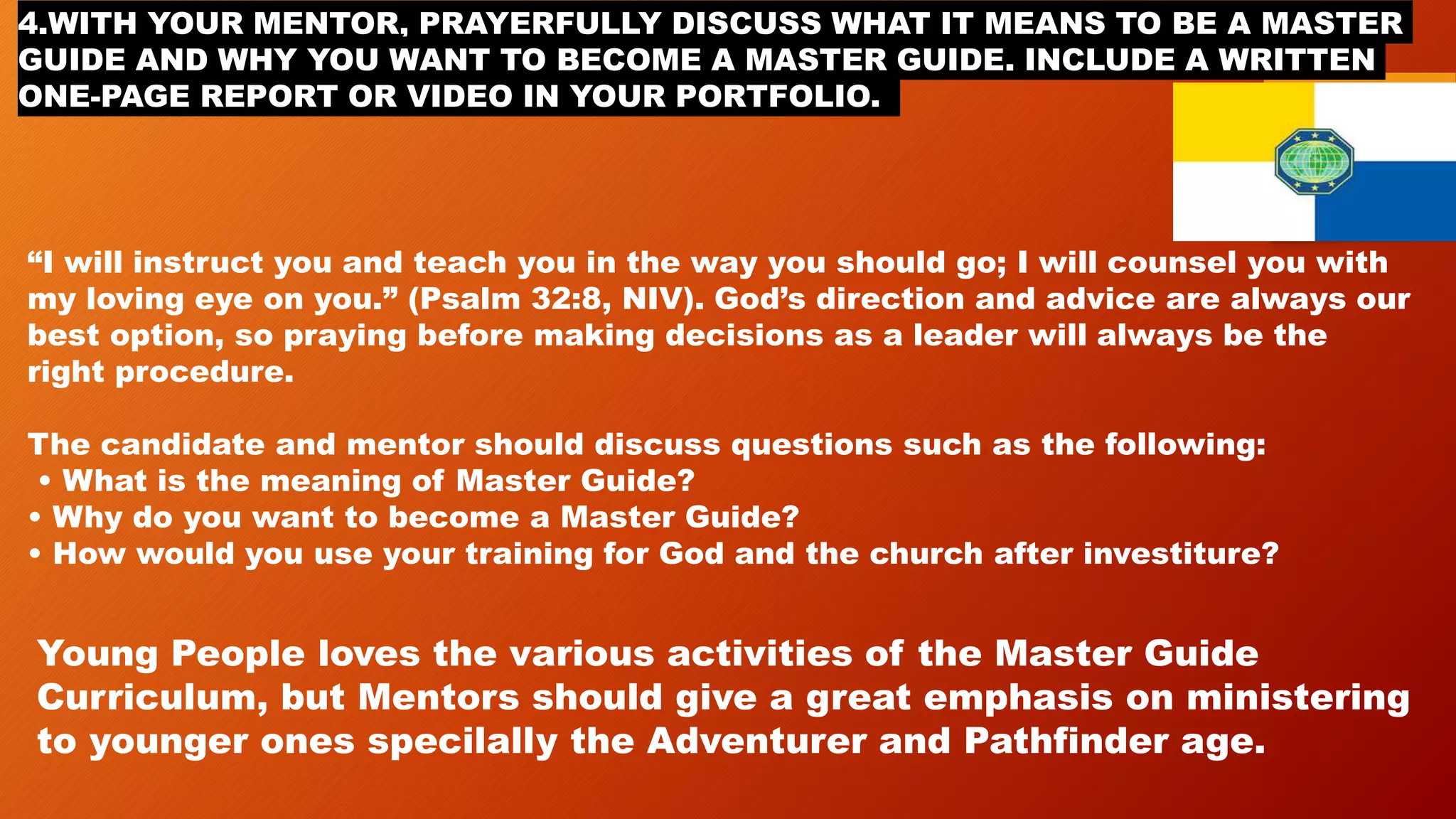 4.WITH YOUR MENTOR, PRAYERFULLY DISCUSS WHAT IT MEANS TO BE A MASTER GUIDE AND WHY YOU WANT TO BECOME A MASTER GUIDE. INCLUDE A WRITTEN ONE-PAGE REPORT OR VIDEO IN YOUR PORTFOLIO.

“I will instruct you and teach you in the way you should go; I will counsel you with my loving eye on you.” (Psalm 32:8, NIV). God’s direction and advice are always our best option, so praying before making decisions as a leader will always be the right procedure.

The candidate and mentor should discuss questions such as the following:
• What is the meaning of Master Guide?
• Why do you want to become a Master Guide?
• How would you use your training for God and the church after investiture?

Young People loves the various activities of the Master Guide Curriculum, but Mentors should give a great emphasis on ministering to younger ones specilally the Adventurer and Pathfinder age.